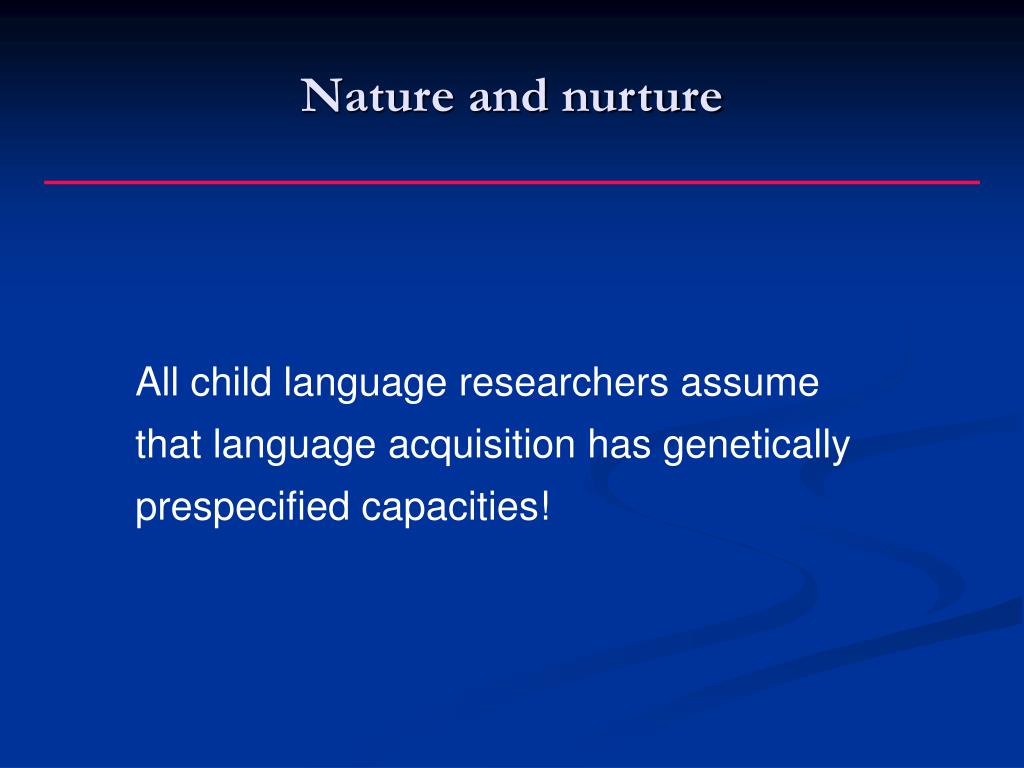 Nature and nurture

All child language researchers assume that language acquisition has genetically prespecified capacities!